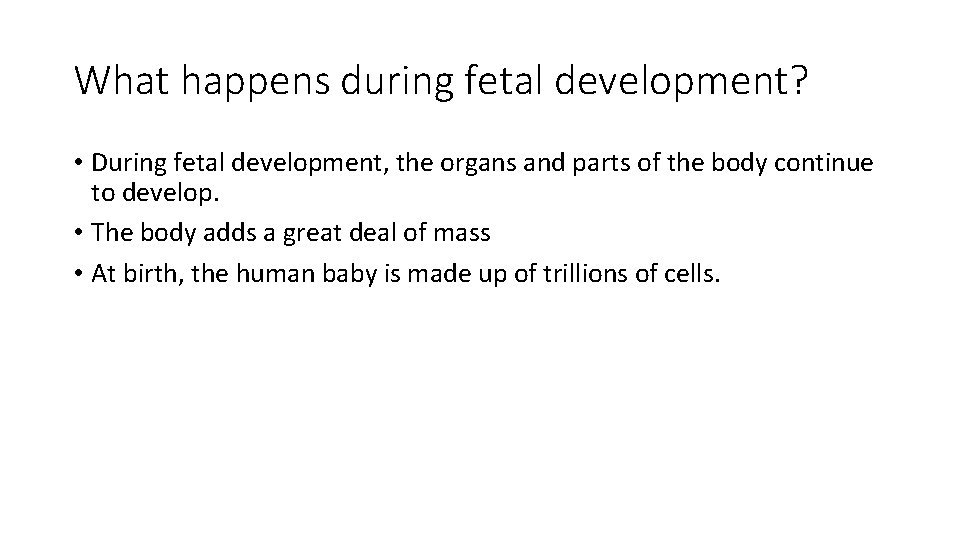 What happens during fetal development?

• During fetal development, the organs and parts of the body continue to develop.

• The body adds a great deal of mass

• At birth, the human baby is made up of trillions of cells.